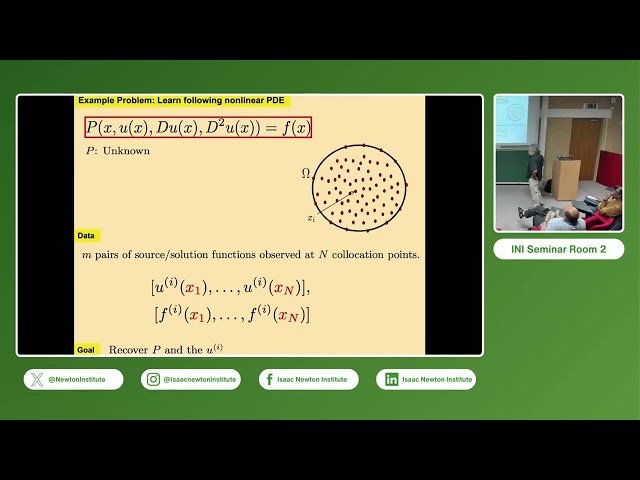 Example Problem: Learn following nonlinear PDE

$P(x, u(x), Du(x), D^2u(x)) = f(x)$

$P$: Unknown

$\Omega$

$x_i$

Data

$m$ pairs of source/solution functions observed at $N$ collocation points.

$[u^{(i)}(x_1), \ldots, u^{(i)}(x_N)],$
$[f^{(i)}(x_1), \ldots, f^{(i)}(x_N)]$

Goal Recover $P$ and the $u^{(i)}$

INI Seminar Room 2

@NewtonInstitute

@isaacnewtoninstitute

Isaac Newton Institute

Isaac Newton Institute